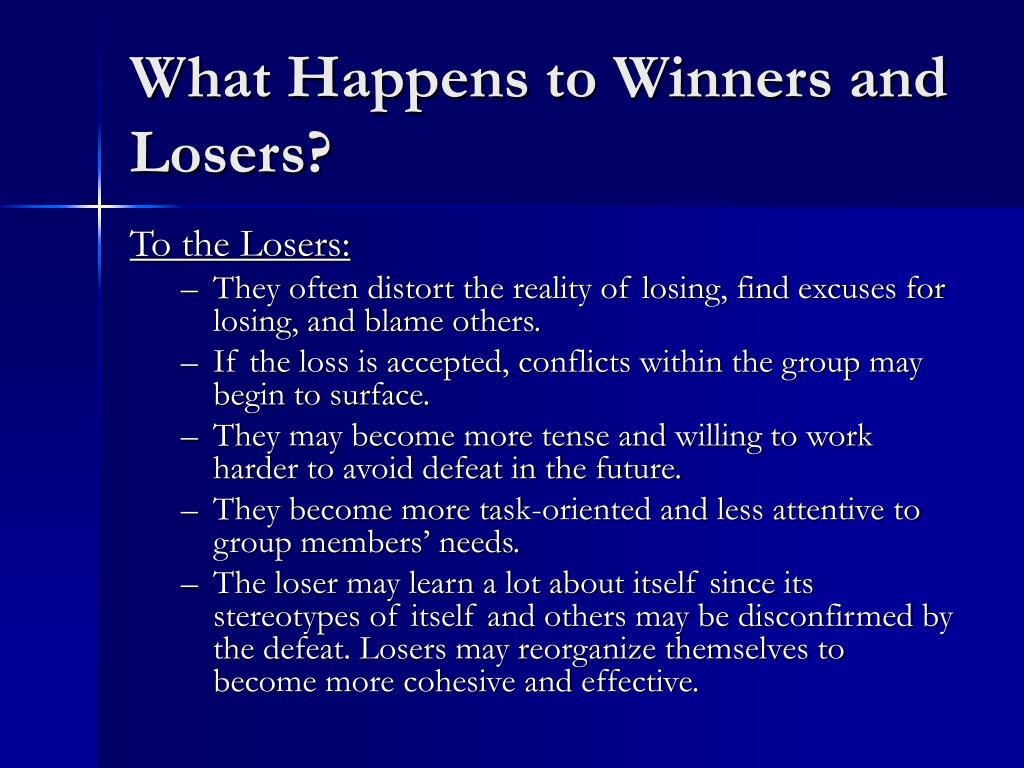 What Happens to Winners and Losers?

To the Losers:

– They often distort the reality of losing, find excuses for losing, and blame others.
– If the loss is accepted, conflicts within the group may begin to surface.
– They may become more tense and willing to work harder to avoid defeat in the future.
– They become more task-oriented and less attentive to group members’ needs.
– The loser may learn a lot about itself since its stereotypes of itself and others may be disconfirmed by the defeat. Losers may reorganize themselves to become more cohesive and effective.